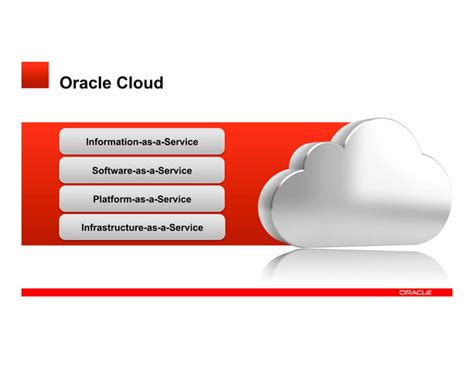 Oracle Cloud

Information-as-a-Service

Software-as-a-Service

Platform-as-a-Service

Infrastructure-as-a-Service

ORACLE